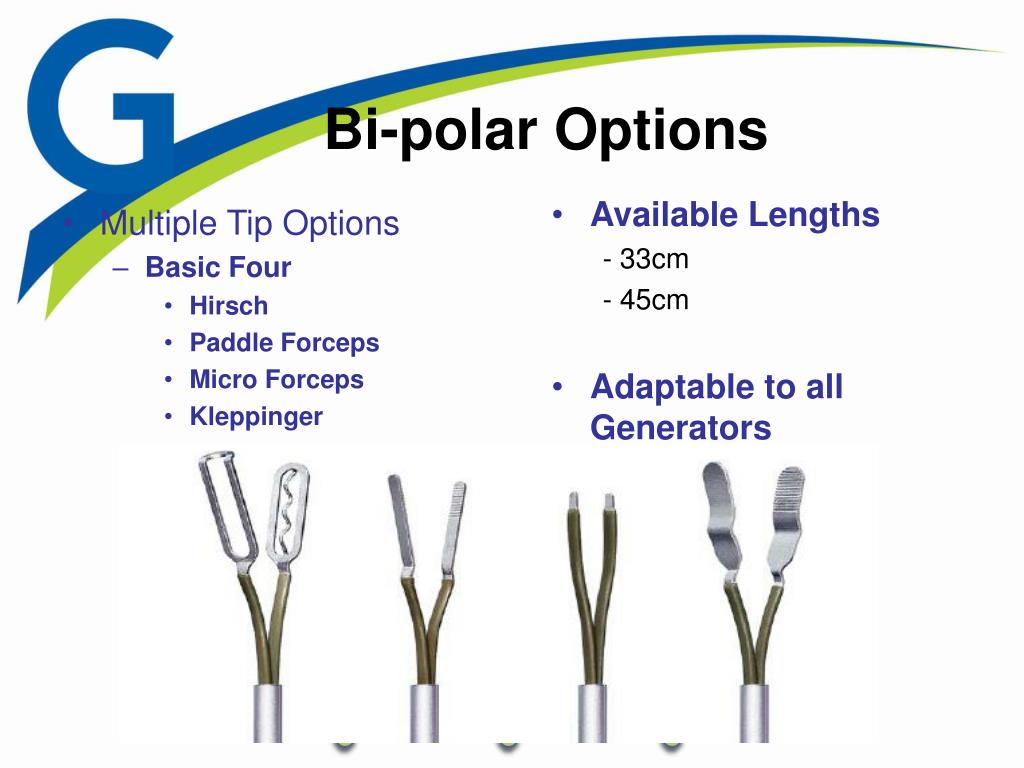 G

Bi-polar Options

• Multiple Tip Options
– Basic Four
• Hirsch
• Paddle Forceps
• Micro Forceps
• Kleppinger

• Available Lengths
- 33cm
- 45cm

• Adaptable to all Generators